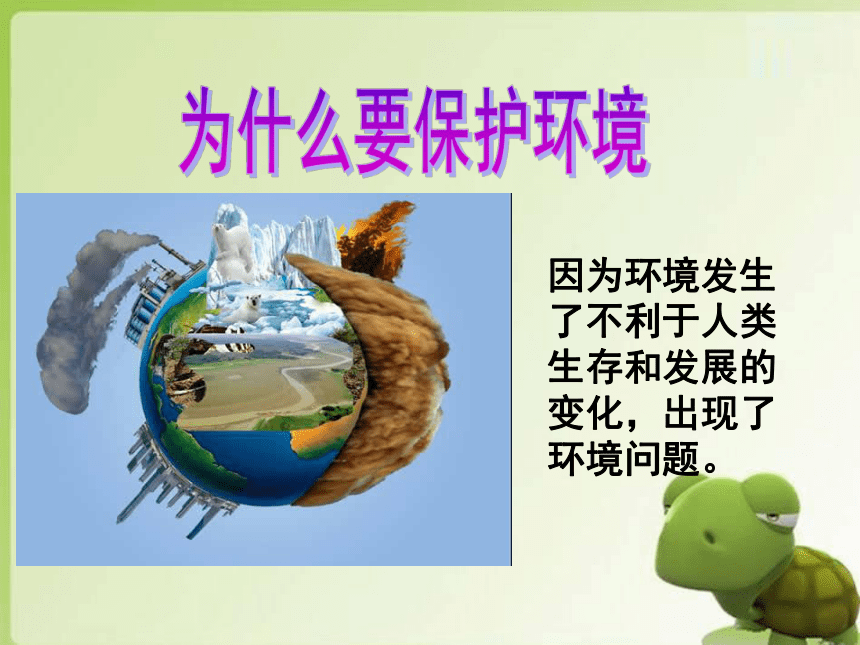 为什么要保护环境

因为环境发生了不利于人类生存和发展的变化，出现了环境问题。